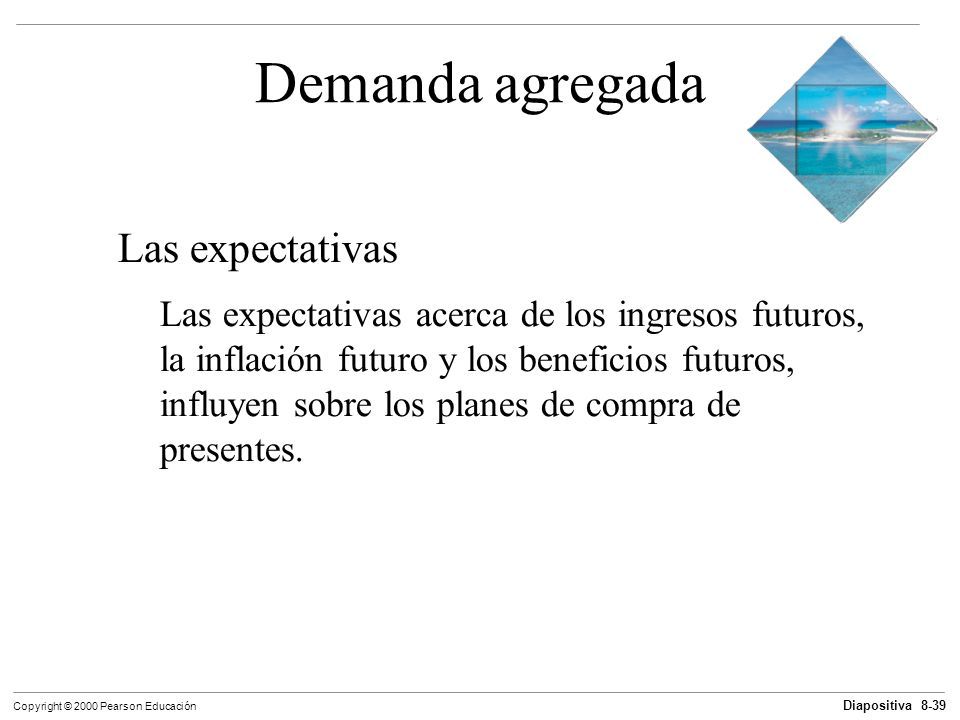 Demanda agregada

Las expectativas

Las expectativas acerca de los ingresos futuros, la inflación futuro y los beneficios futuros, influyen sobre los planes de compra de presentes.

Copyright © 2000 Pearson Educación

Diapositiva 8-39